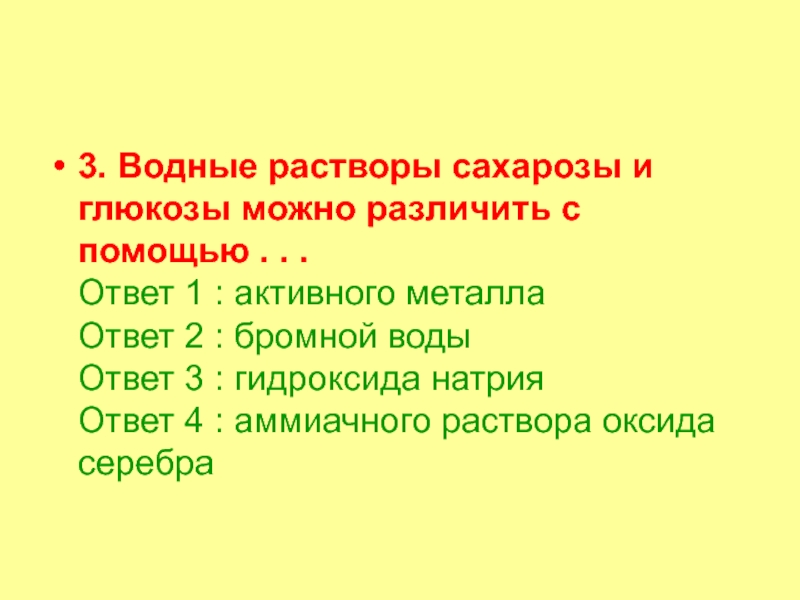 • 3. Водные растворы сахарозы и глюкозы можно различить с помощью . . .
Ответ 1 : активного металла
Ответ 2 : бромной воды
Ответ 3 : гидроксида натрия
Ответ 4 : аммиачного раствора оксида серебра